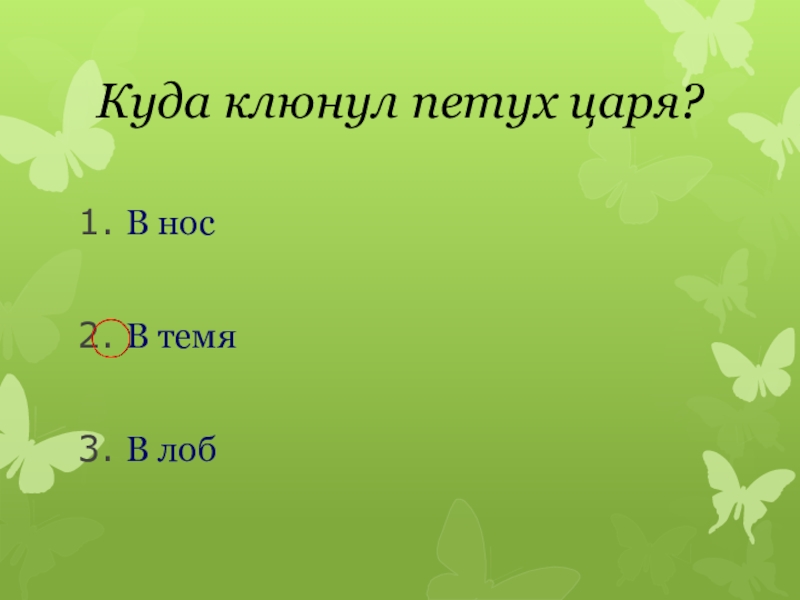 Куда клюнул петух царя?

1. В нос

2. В темя

3. В лоб